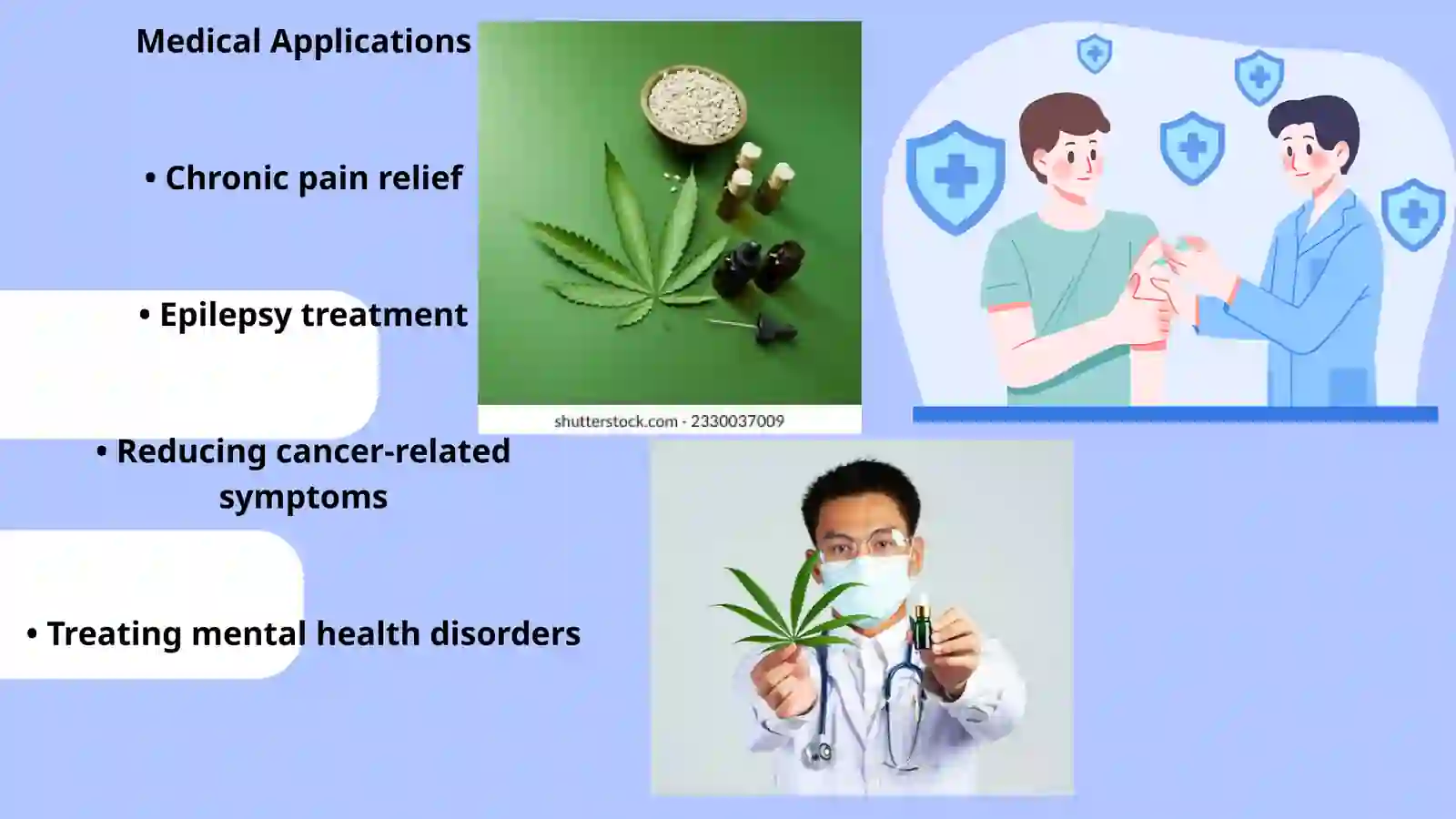 Medical Applications

• Chronic pain relief

• Epilepsy treatment

• Reducing cancer-related symptoms

• Treating mental health disorders

shutterstock.com · 2330037009